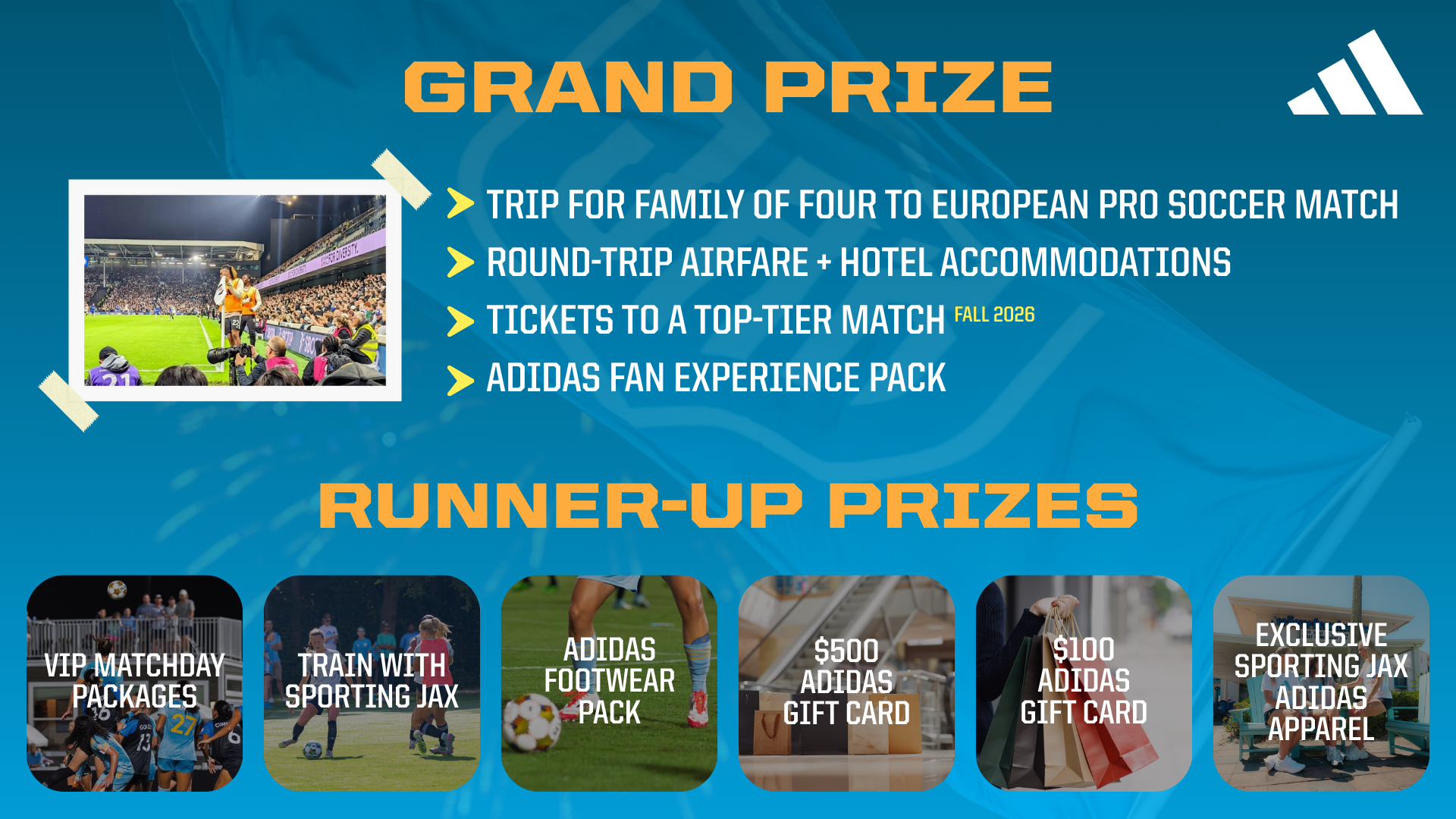 GRAND PRIZE

TRIP FOR FAMILY OF FOUR TO EUROPEAN PRO SOCCER MATCH
ROUND-TRIP AIRFARE + HOTEL ACCOMMODATIONS
TICKETS TO A TOP-TIER MATCH FALL 2026
ADIDAS FAN EXPERIENCE PACK

RUNNER-UP PRIZES

VIP MATCHDAY PACKAGES

TRAIN WITH SPORTING JAX

ADIDAS FOOTWEAR PACK

$500 ADIDAS GIFT CARD

$100 ADIDAS GIFT CARD

EXCLUSIVE SPORTING JAX ADIDAS APPAREL